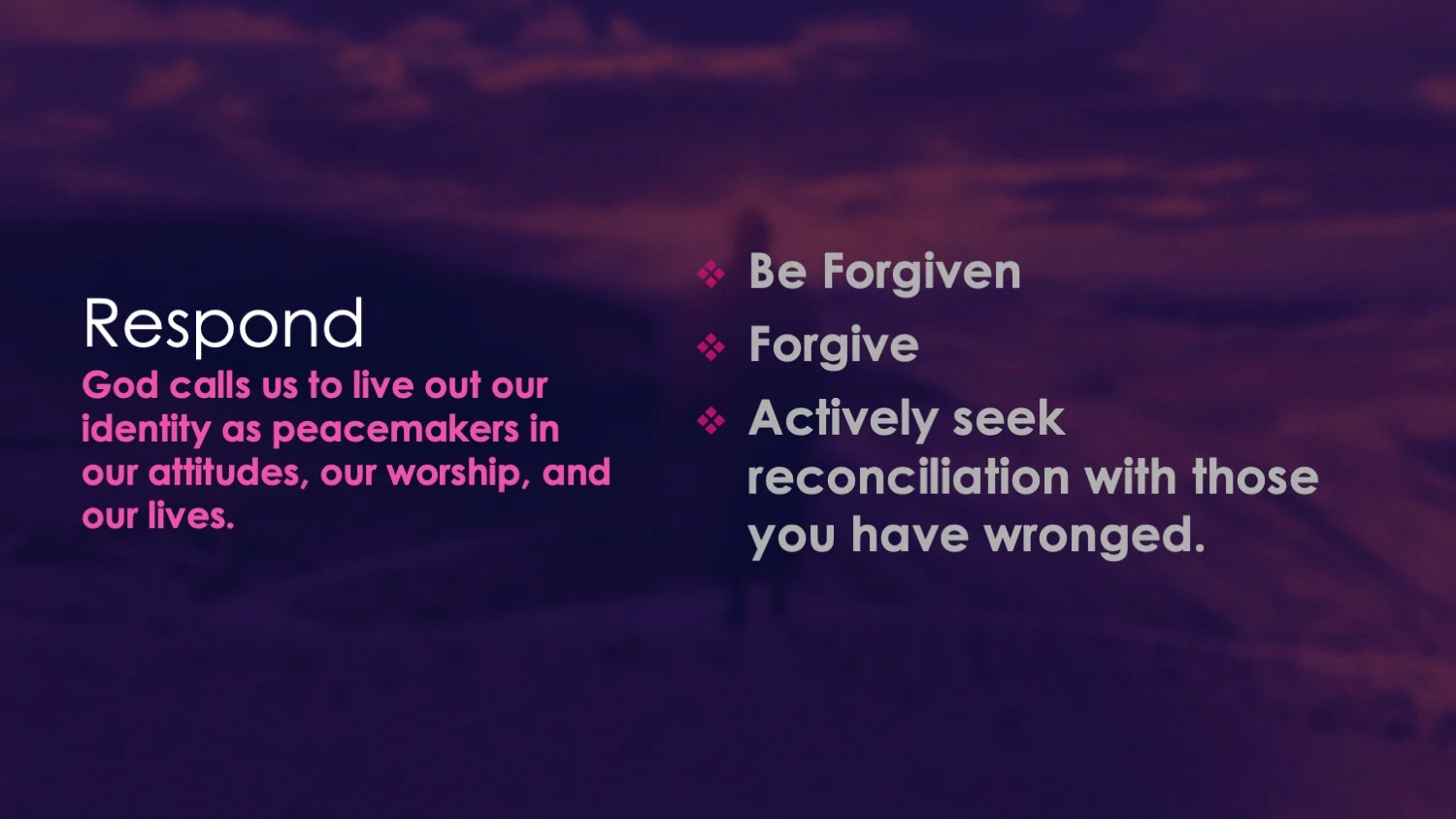 Respond
God calls us to live out our identity as peacemakers in our attitudes, our worship, and our lives.

❖ Be Forgiven
❖ Forgive
❖ Actively seek reconciliation with those you have wronged.